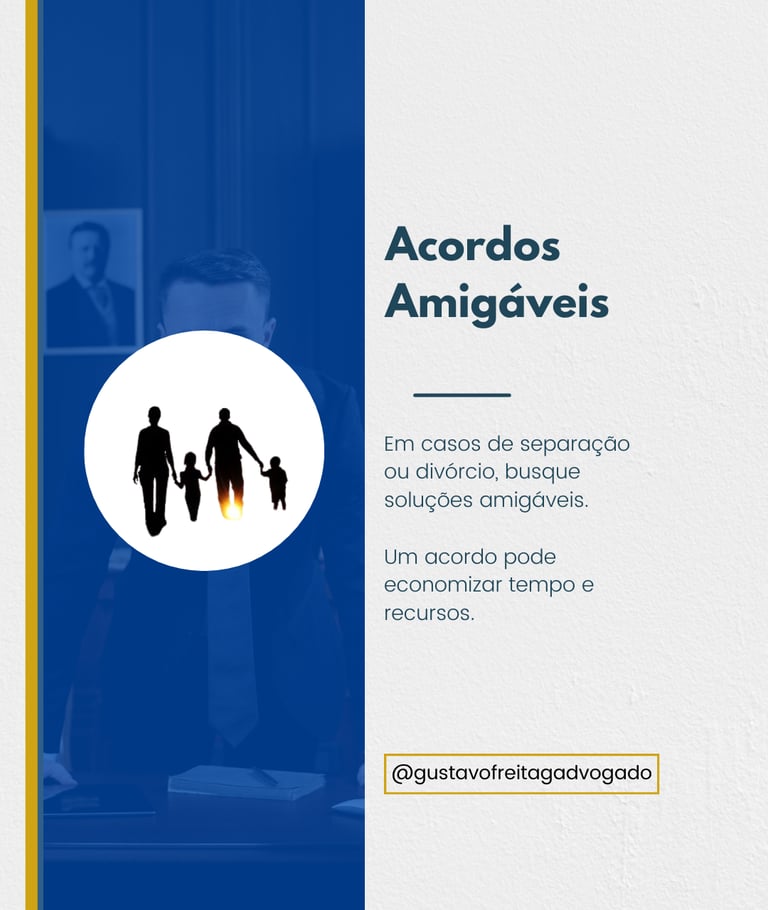 Acordos Amigáveis

Em casos de separação ou divórcio, busque soluções amigáveis.

Um acordo pode economizar tempo e recursos.

@gustavofreitagadvogado